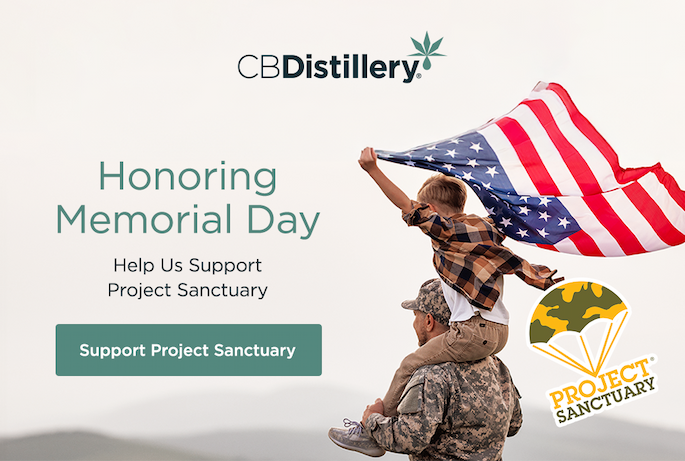 CBDistillery®

Honoring Memorial Day

Help Us Support Project Sanctuary

Support Project Sanctuary

PROJECT® SANCTUARY